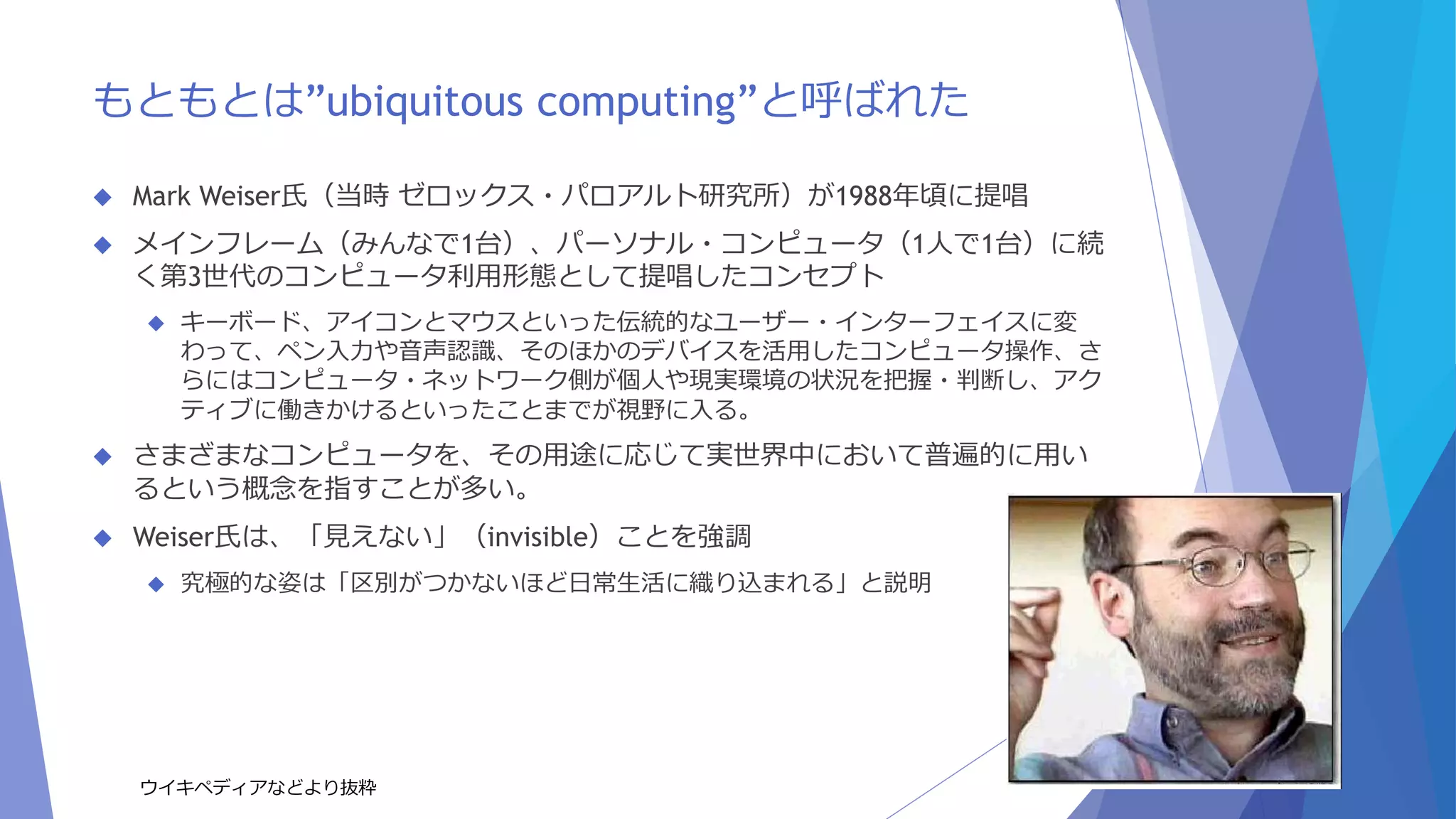 もともとは”ubiquitous computing”と呼ばれた

◆ Mark Weiser氏（当時 ゼロックス・パロアルト研究所）が1988年頃に提唱

◆ メインフレーム（みんなで1台）、パーソナル・コンピュータ（1人で1台）に続く第3世代のコンピュータ利用形態として提唱したコンセプト

◆ キーボード、アイコンとマウスといった伝統的なユーザー・インターフェイスに変わって、ペン入力や音声認識、そのほかのデバイスを活用したコンピュータ操作、さらにはコンピュータ・ネットワーク側が個人や現実環境の状況を把握・判断し、アクティブに働きかけるといったことまでが視野に入る。

◆ さまざまなコンピュータを、その用途に応じて実世界中において普遍的に用いるという概念を指すことが多い。

◆ Weiser氏は、「見えない」（invisible）ことを強調

◆ 究極的な姿は「区別がつかないほど日常生活に織り込まれる」と説明

ウイキペディアなどより抜粋